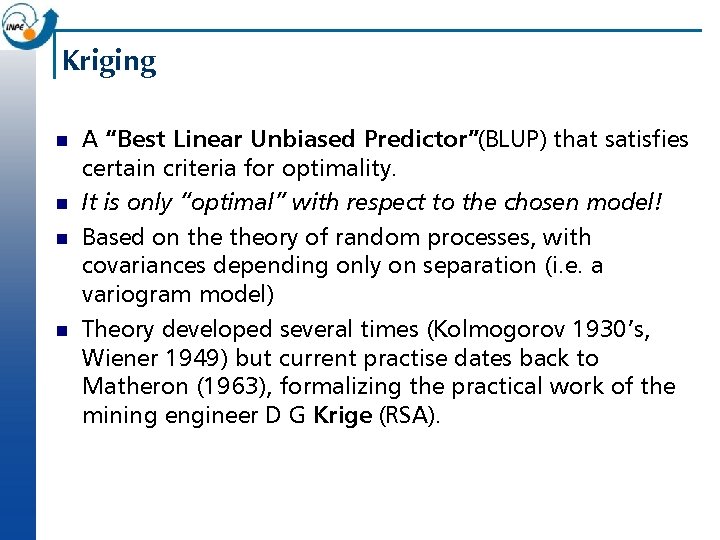 INPE

Kriging

- A “Best Linear Unbiased Predictor”(BLUP) that satisfies certain criteria for optimality.
- It is only “optimal” with respect to the chosen model!
- Based on the theory of random processes, with covariances depending only on separation (i.e. a variogram model)
- Theory developed several times (Kolmogorov 1930’s, Wiener 1949) but current practise dates back to Matheron (1963), formalizing the practical work of the mining engineer D G Krige (RSA).